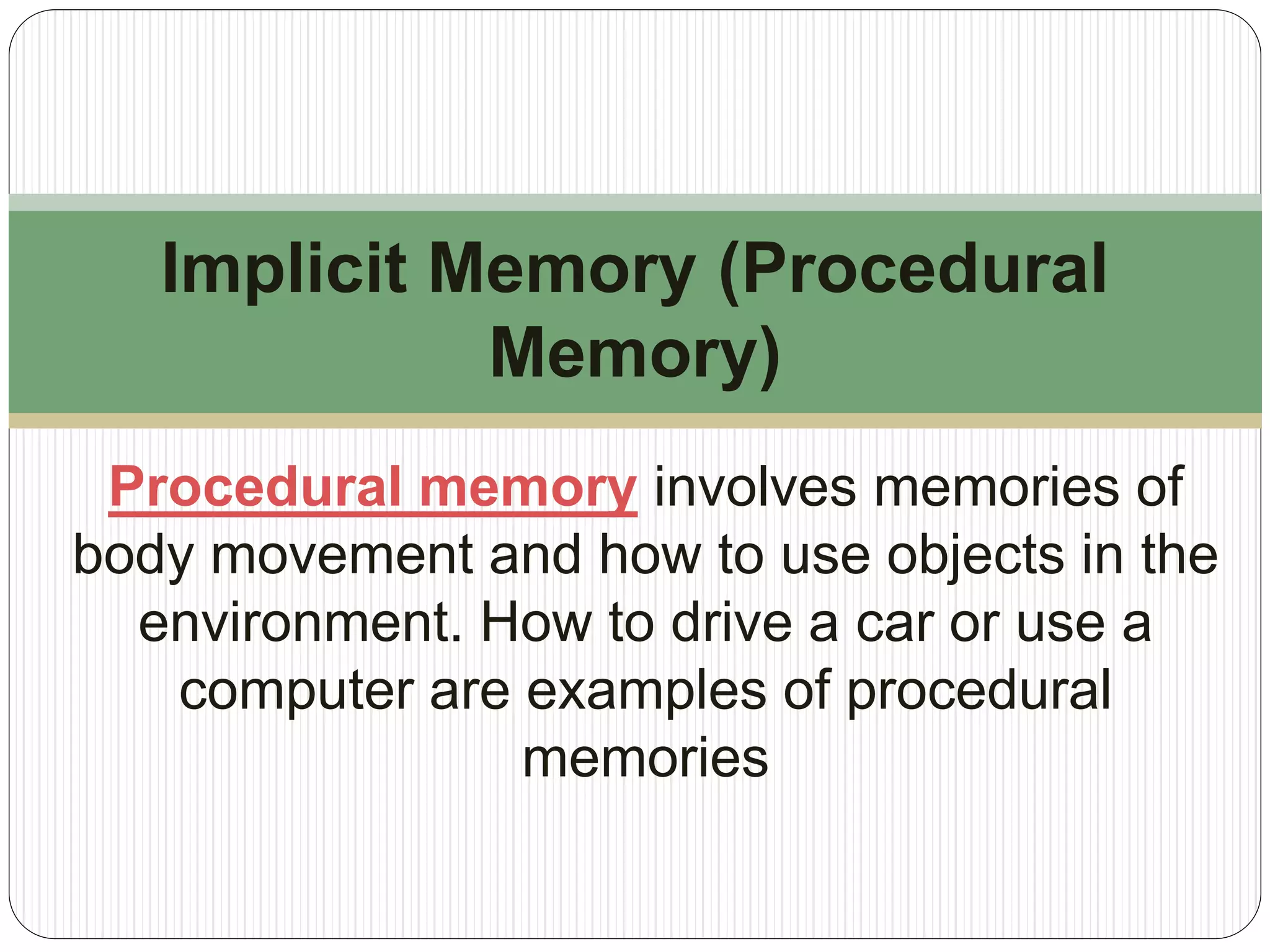 Implicit Memory (Procedural Memory)

Procedural memory involves memories of body movement and how to use objects in the environment. How to drive a car or use a computer are examples of procedural memories